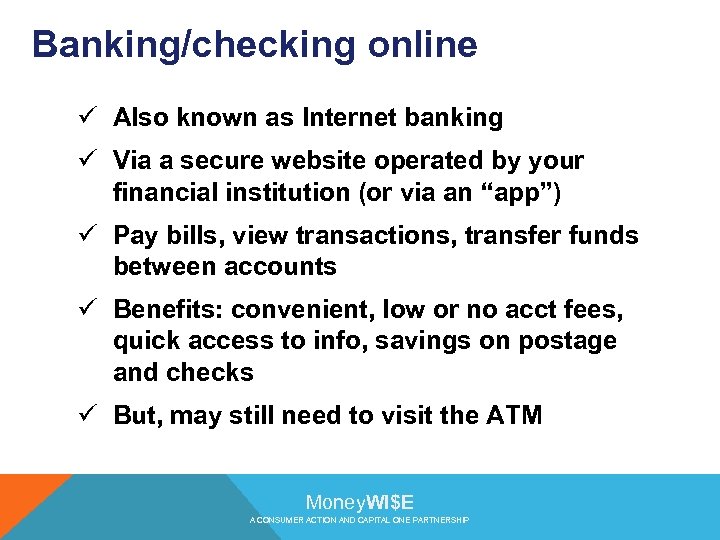 Banking/checking online

✓ Also known as Internet banking

✓ Via a secure website operated by your financial institution (or via an “app”)

✓ Pay bills, view transactions, transfer funds between accounts

✓ Benefits: convenient, low or no acct fees, quick access to info, savings on postage and checks

✓ But, may still need to visit the ATM

MoneyWI$E
A CONSUMER ACTION AND CAPITAL ONE PARTNERSHIP